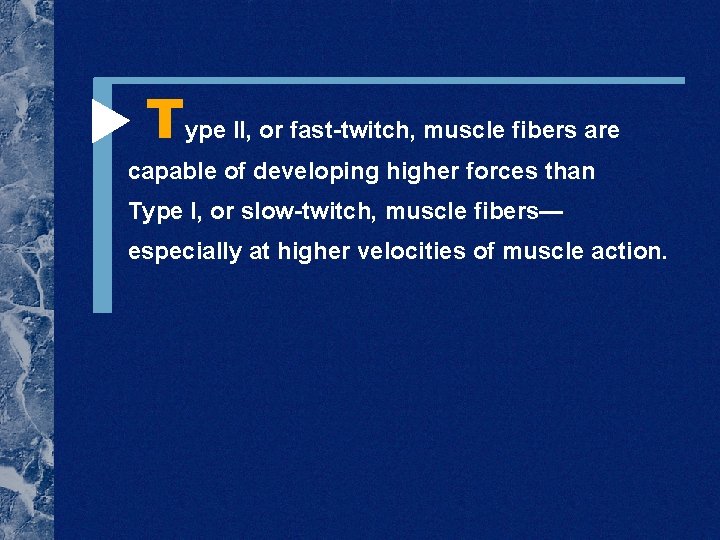 Type II, or fast-twitch, muscle fibers are capable of developing higher forces than Type I, or slow-twitch, muscle fibers—especially at higher velocities of muscle action.